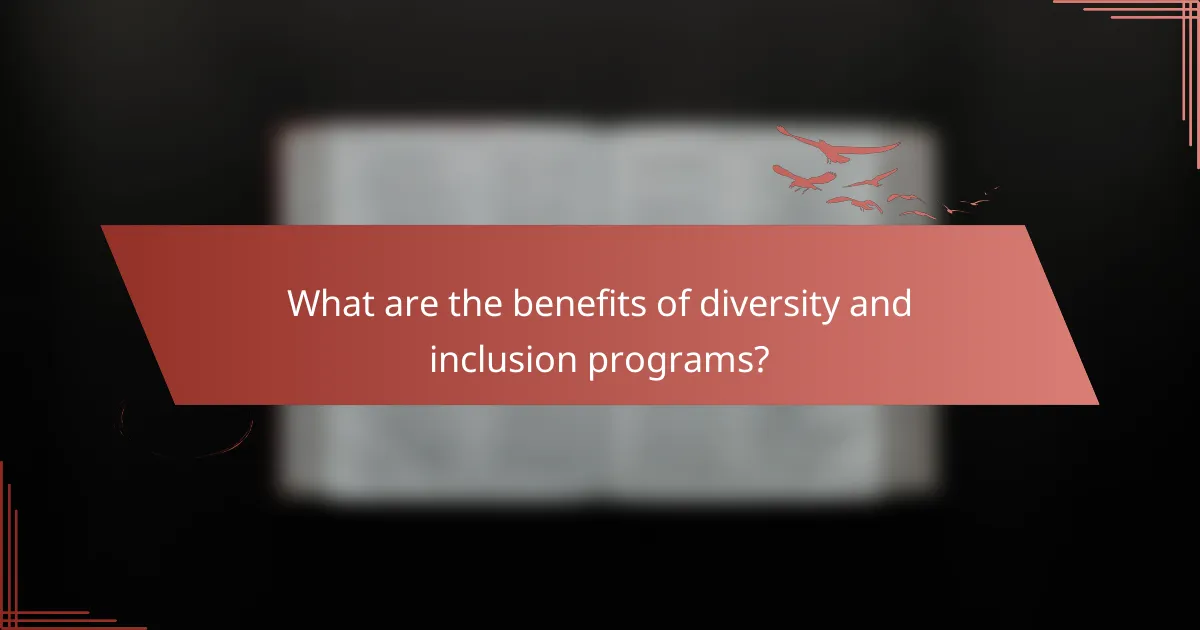 What are the benefits of diversity and inclusion programs?